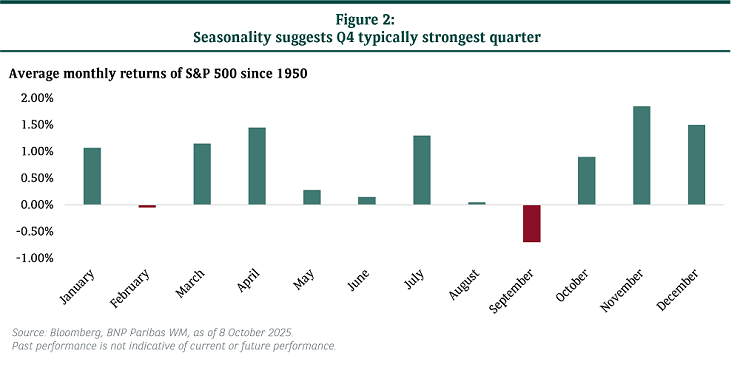 Figure 2:
Seasonality suggests Q4 typically strongest quarter

Average monthly returns of S&P 500 since 1950

2.00%
1.50%
1.00%
0.50%
0.00%
-0.50%
-1.00%

January
February
March
April
May
June
July
August
September
October
November
December

Source: Bloomberg, BNP Paribas WM, as of 8 October 2025.
Past performance is not indicative of current or future performance.